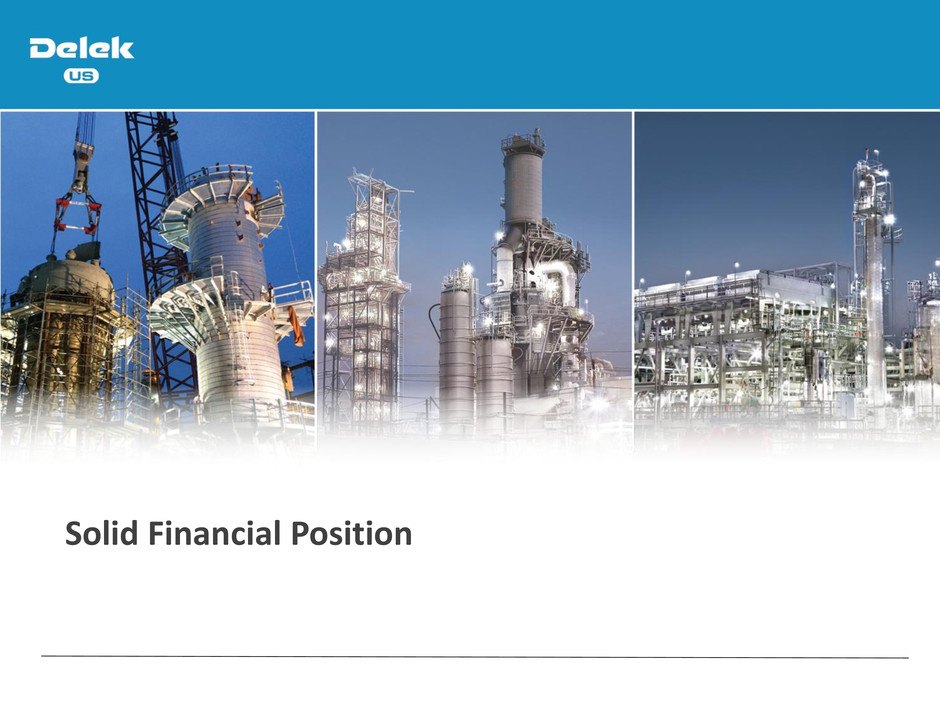 Delek
US

Solid Financial Position